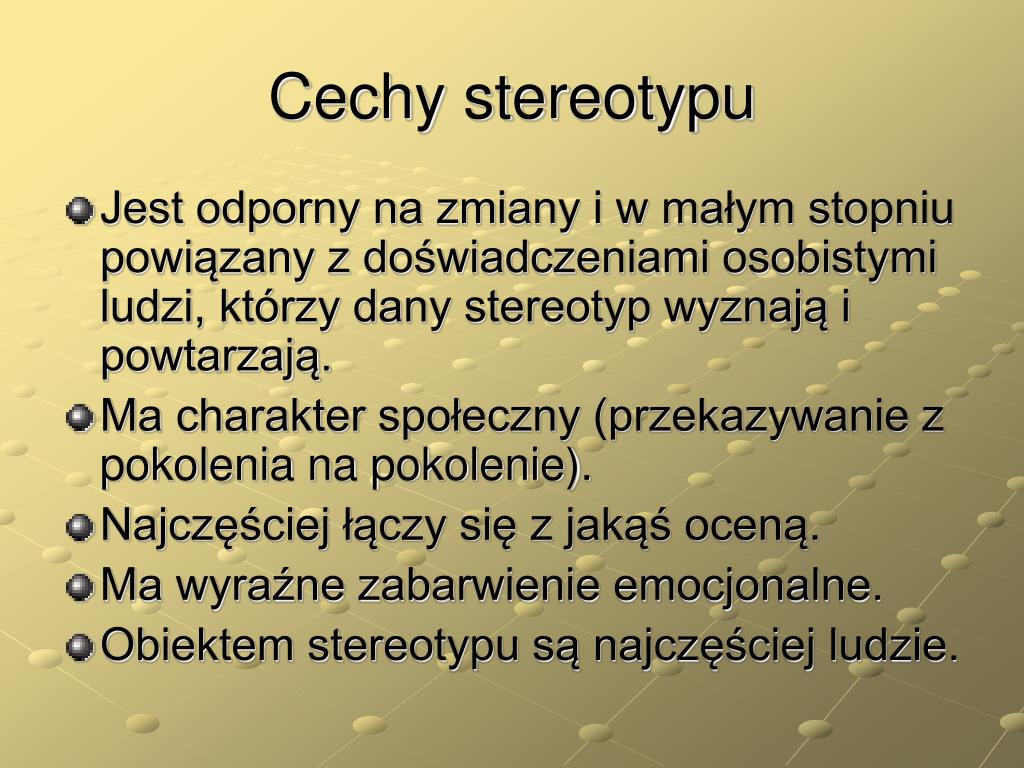 Cechy stereotypu

Jest odporny na zmiany i w małym stopniu powiązany z doświadczeniami osobistymi ludzi, którzy dany stereotyp wyznają i powtarzają.

Ma charakter społeczny (przekazywanie z pokolenia na pokolenie).

Najczęściej łączy się z jakąś oceną.

Ma wyraźne zabarwienie emocjonalne.

Obiektem stereotypu są najczęściej ludzie.